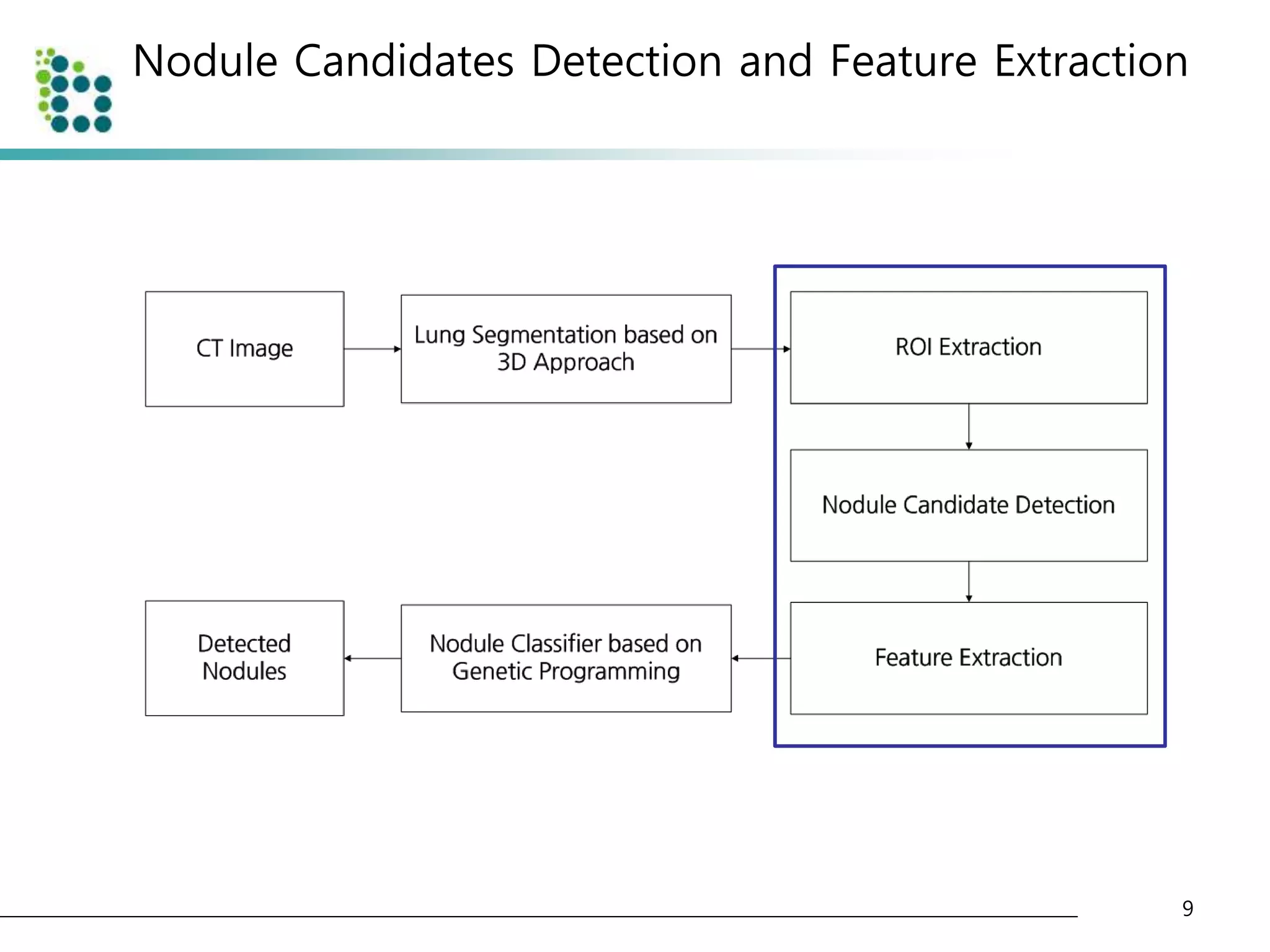 Nodule Candidates Detection and Feature Extraction

CT Image

Lung Segmentation based on 3D Approach

ROI Extraction

Nodule Candidate Detection

Feature Extraction

Nodule Classifier based on Genetic Programming

Detected Nodules

9